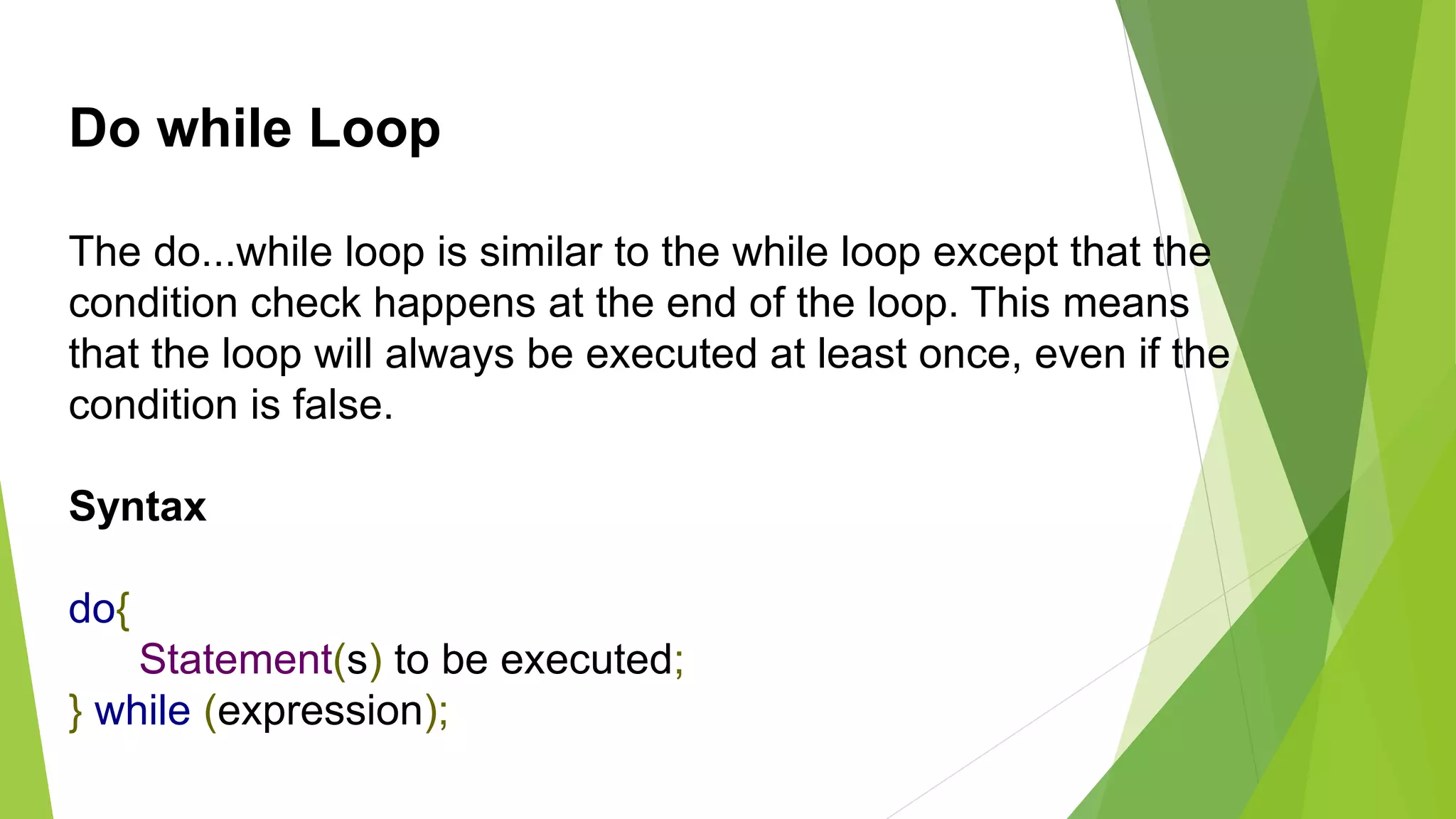 Do while Loop

The do...while loop is similar to the while loop except that the condition check happens at the end of the loop. This means that the loop will always be executed at least once, even if the condition is false.

Syntax

do{
Statement(s) to be executed;
} while (expression);